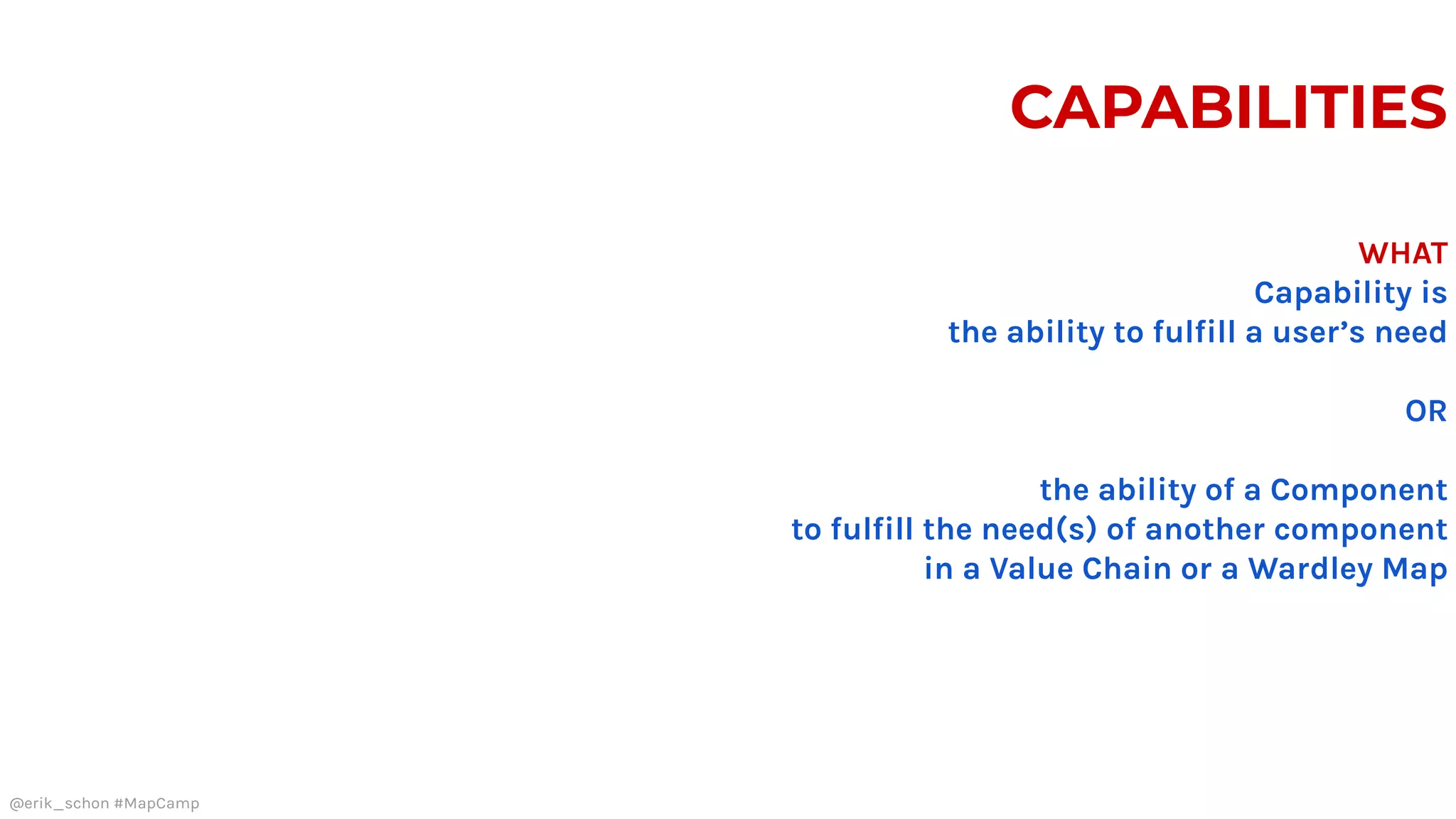 CAPABILITIES

WHAT
Capability is
the ability to fulfill a user's need

OR

the ability of a Component
to fulfill the need(s) of another component
in a Value Chain or a Wardley Map

@erik_schon #MapCamp